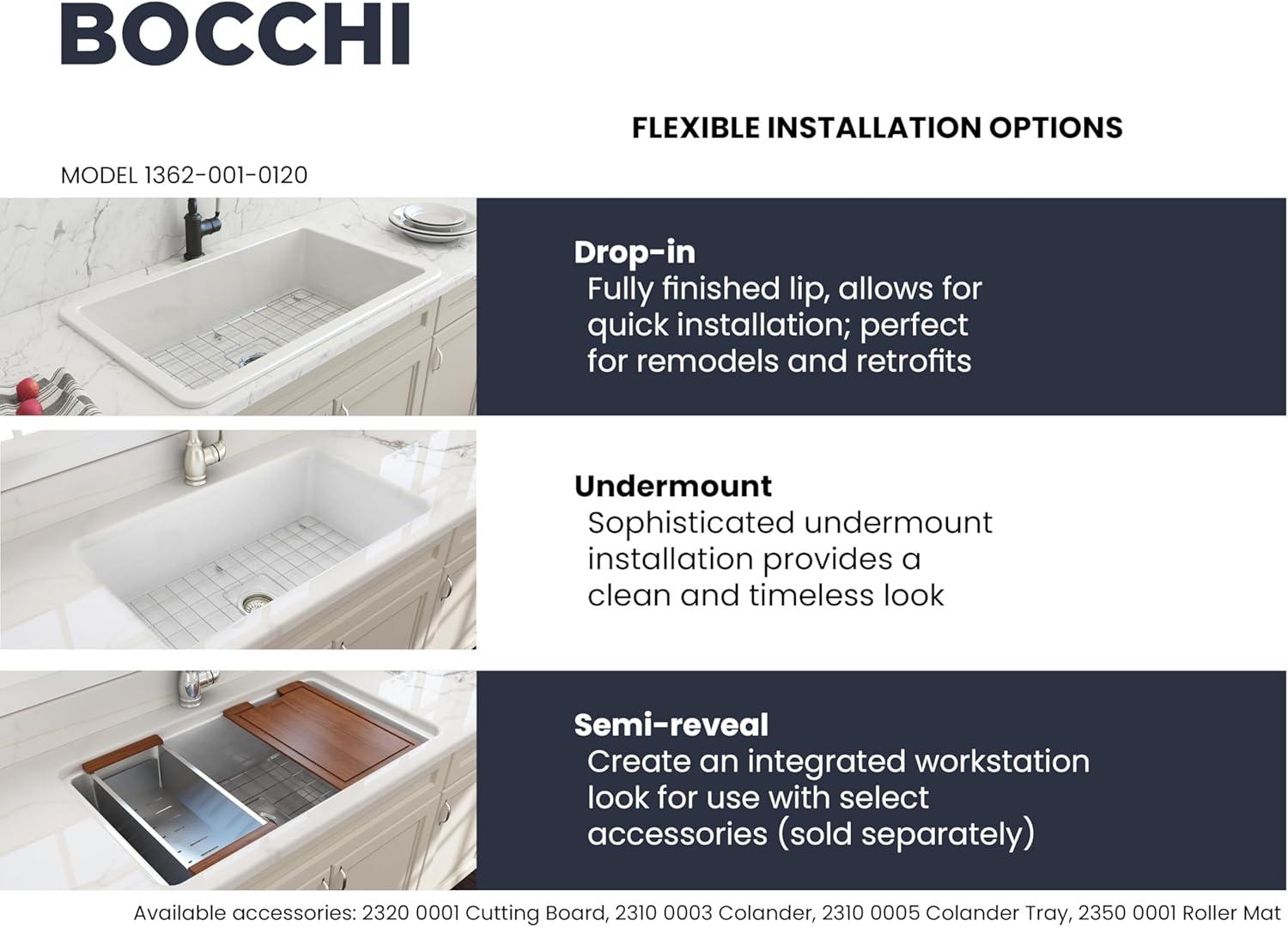 BOCCHI

FLEXIBLE INSTALLATION OPTIONS

MODEL 1362-001-0120

Drop-in
Fully finished lip, allows for quick installation; perfect for remodels and retrofits

Undermount
Sophisticated undermount installation provides a clean and timeless look

Semi-reveal
Create an integrated workstation look for use with select accessories (sold separately)

Available accessories: 2320 0001 Cutting Board, 2310 0003 Colander, 2310 0005 Colander Tray, 2350 0001 Roller Mat